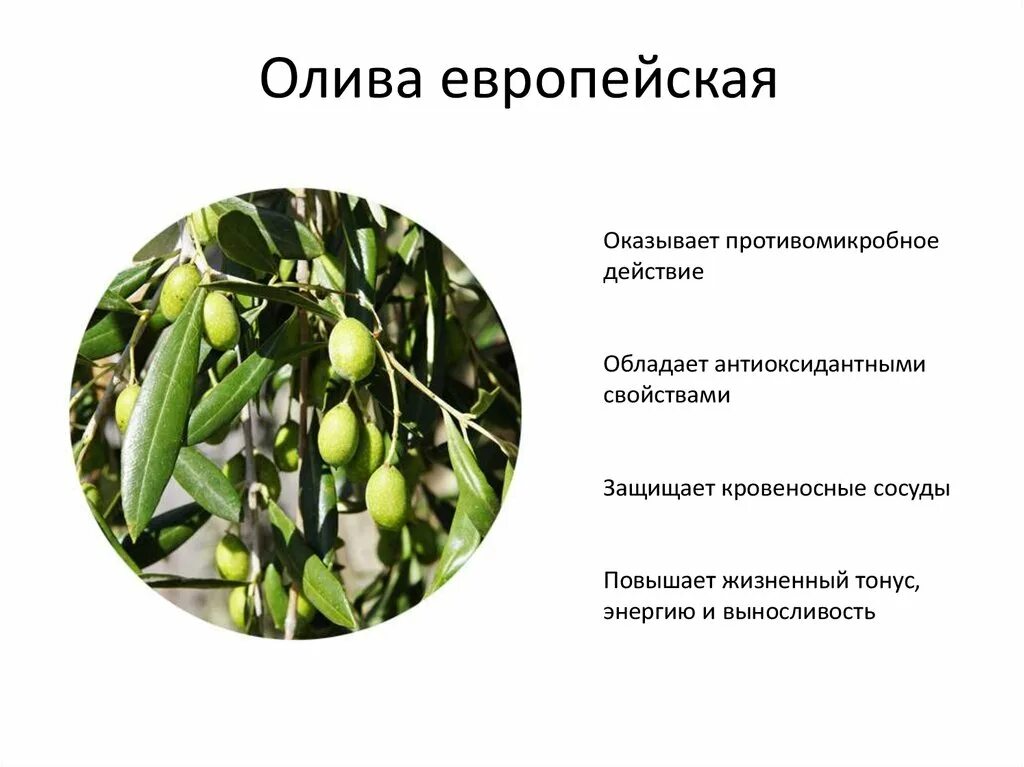 Олива европейская

Оказывает противомикробное действие

Обладает антиоксидантными свойствами

Защищает кровеносные сосуды

Повышает жизненный тонус, энергию и выносливость